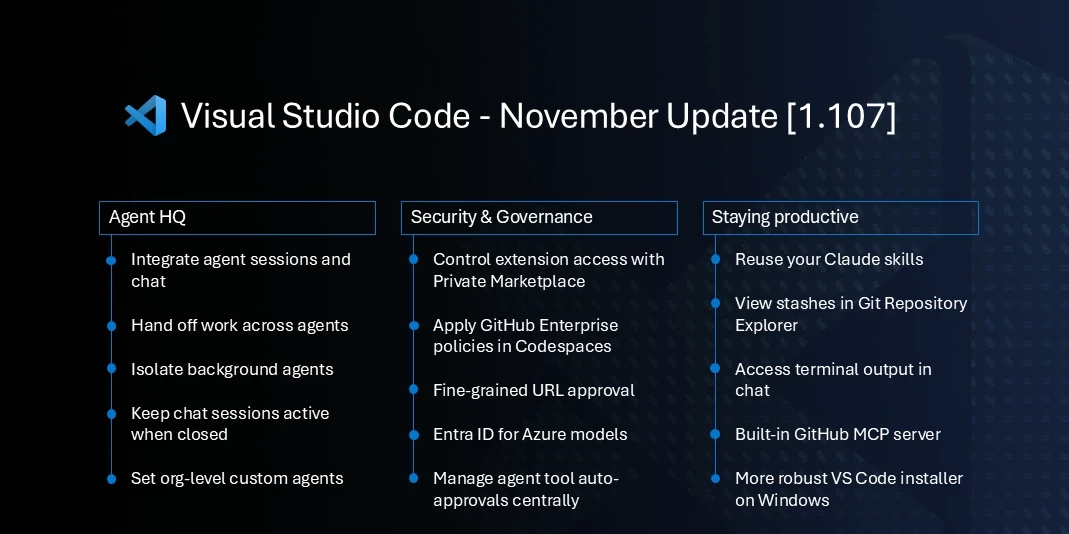 Visual Studio Code - November Update [1.107]

Agent HQ

Integrate agent sessions and chat

Hand off work across agents

Isolate background agents

Keep chat sessions active when closed

Set org-level custom agents

Security & Governance

Control extension access with Private Marketplace

Apply GitHub Enterprise policies in Codespaces

Fine-grained URL approval

Entra ID for Azure models

Manage agent tool auto-approvals centrally

Staying productive

Reuse your Claude skills

View stashes in Git Repository Explorer

Access terminal output in chat

Built-in GitHub MCP server

More robust VS Code installer on Windows